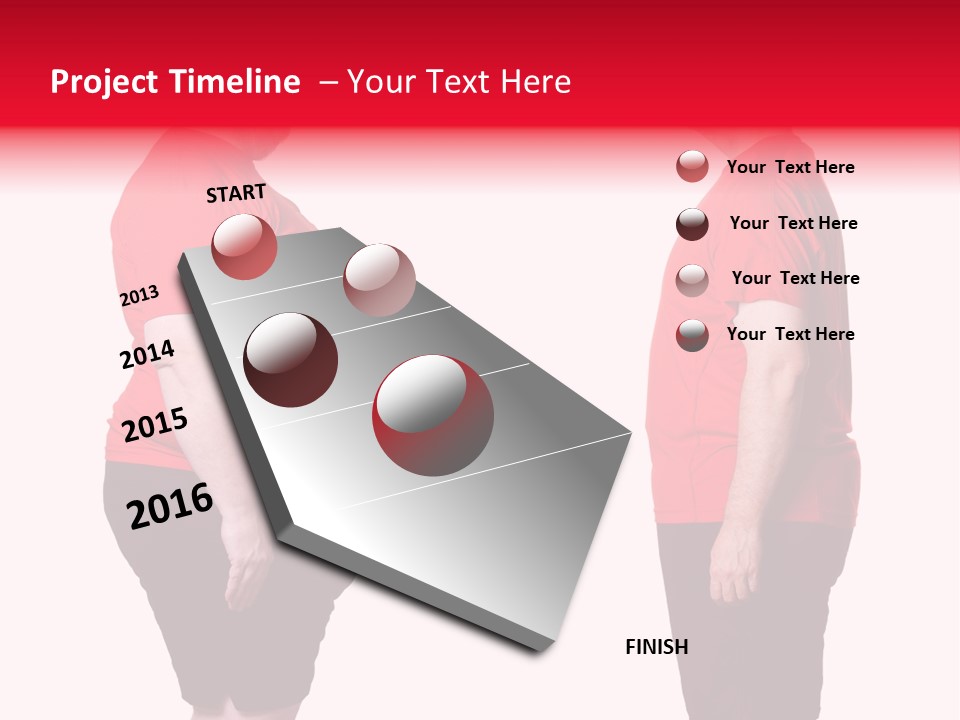 Project Timeline – Your Text Here

START

2013

2014

2015

2016

Your Text Here

Your Text Here

Your Text Here

Your Text Here

FINISH